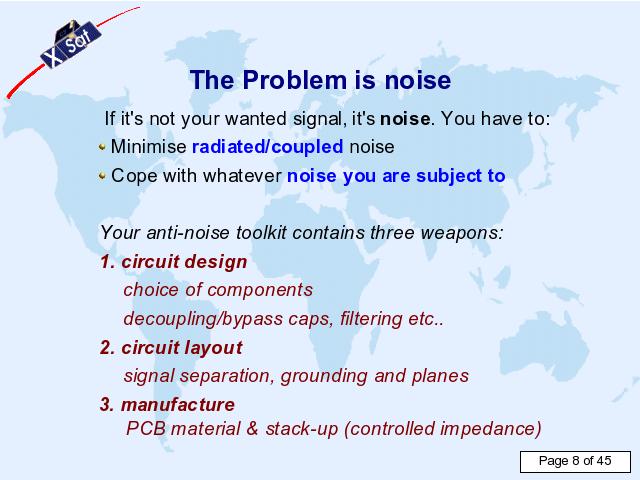 X Sat

The Problem is noise

If it's not your wanted signal, it's noise. You have to:

Minimise radiated/coupled noise

Cope with whatever noise you are subject to

Your anti-noise toolkit contains three weapons:

1. circuit design

choice of components

decoupling/bypass caps, filtering etc..

2. circuit layout

signal separation, grounding and planes

3. manufacture

PCB material & stack-up (controlled impedance)

Page 8 of 45